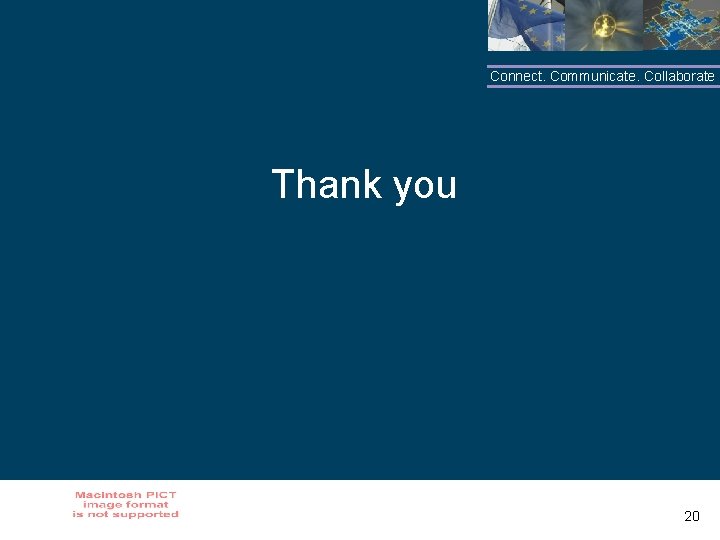 Connect. Communicate. Collaborate

Thank you

Macintosh PICT image format is not supported

20